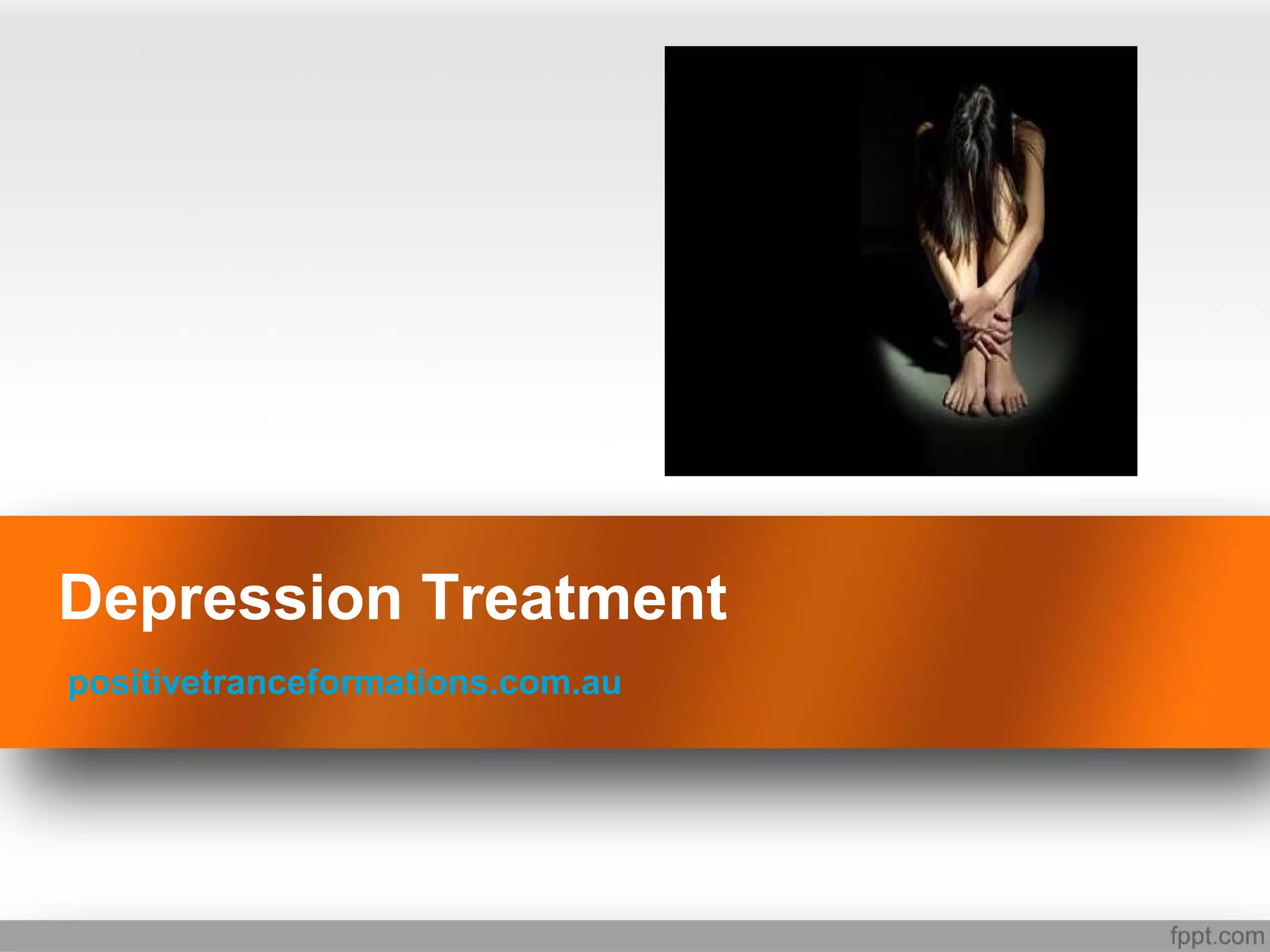 Depression Treatment

positivetranceformations.com.au

fppt.com